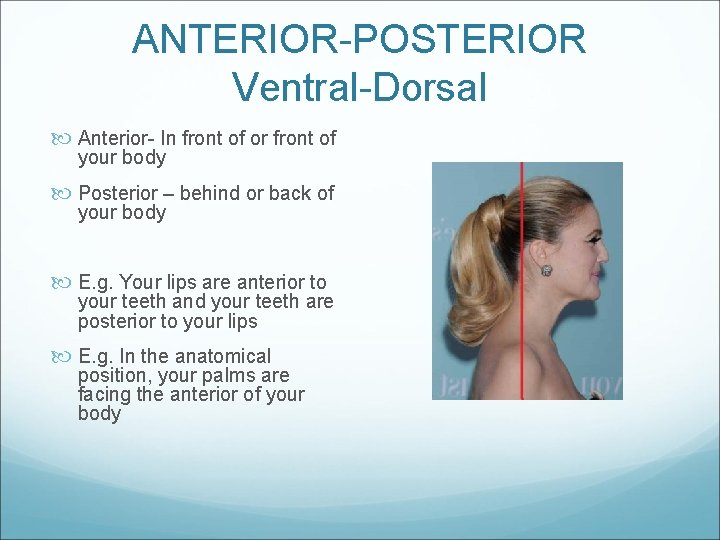 ANTERIOR-POSTERIOR
Ventral-Dorsal

Anterior- In front of or front of your body

Posterior – behind or back of your body

E.g. Your lips are anterior to your teeth and your teeth are posterior to your lips

E.g. In the anatomical position, your palms are facing the anterior of your body